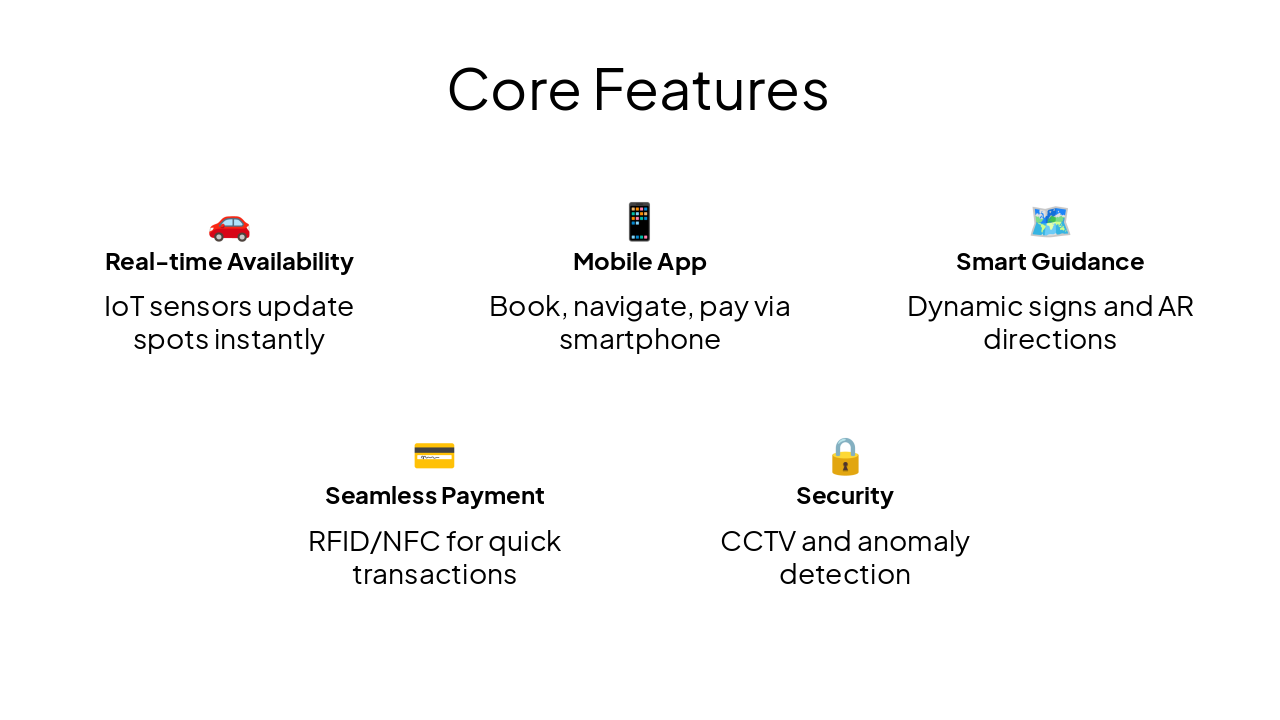 Core Features

Real-time Availability

IoT sensors update spots instantly

Mobile App

Book, navigate, pay via smartphone

Smart Guidance

Dynamic signs and AR directions

Seamless Payment

RFID/NFC for quick transactions

Security

CCTV and anomaly detection